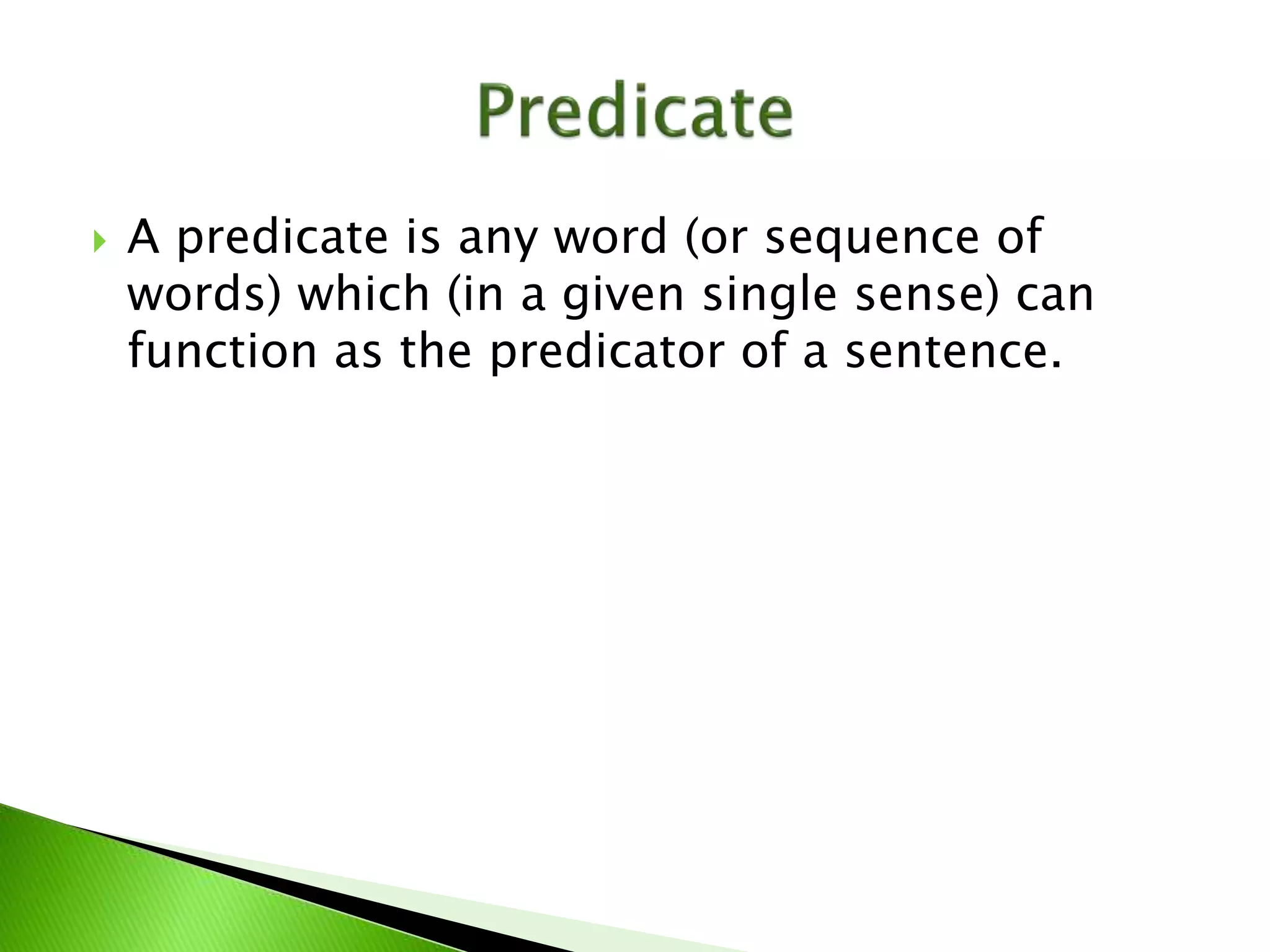 Predicate

A predicate is any word (or sequence of words) which (in a given single sense) can function as the predicator of a sentence.